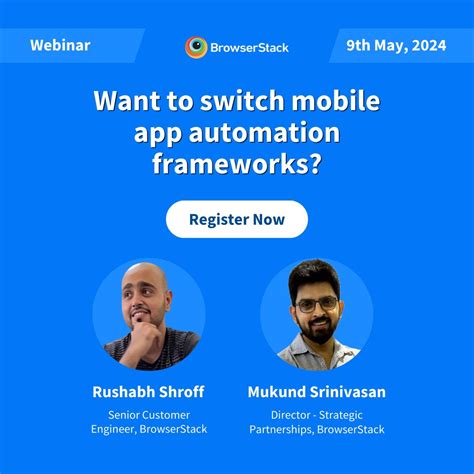 Webinar

BrowserStack

9th May, 2024

Want to switch mobile app automation frameworks?

Register Now

Rushabh Shroff

Senior Customer Engineer, BrowserStack

Mukund Srinivasan

Director - Strategic Partnerships, BrowserStack